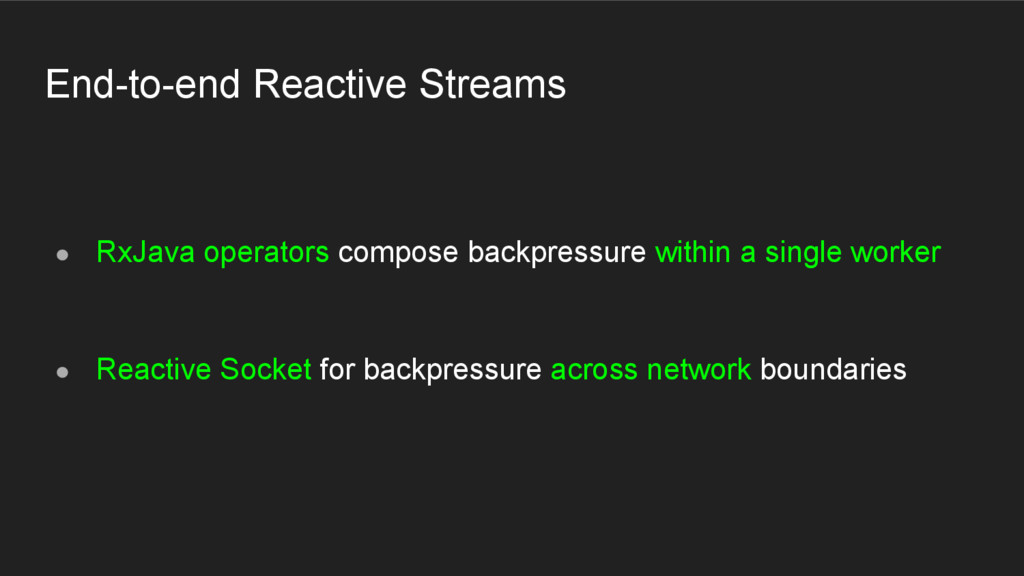 End-to-end Reactive Streams

● RxJava operators compose backpressure within a single worker

● Reactive Socket for backpressure across network boundaries